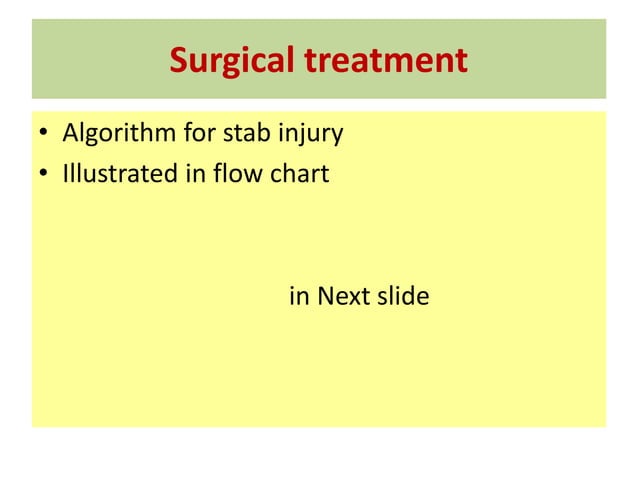 Surgical treatment

• Algorithm for stab injury
• Illustrated in flow chart

in Next slide